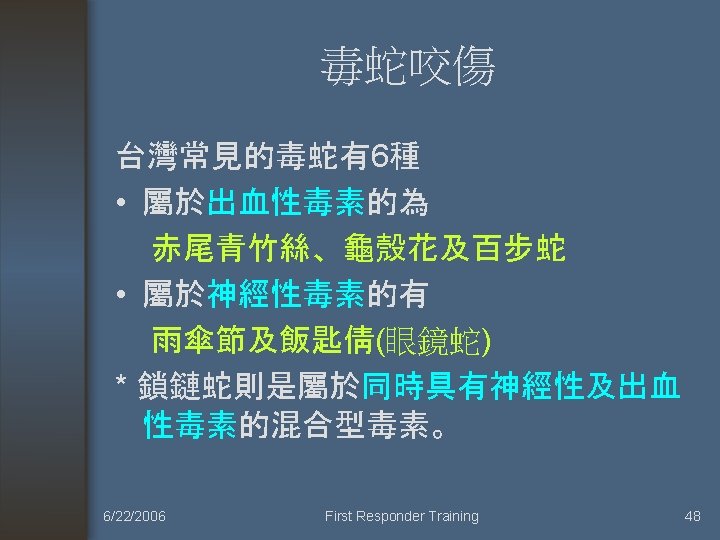 毒蛇咬傷

台灣常見的毒蛇有6種

• 屬於出血性毒素的為
赤尾青竹絲、龜殼花及百步蛇

• 屬於神經性毒素的有
雨傘節及飯匙倩(眼鏡蛇)

* 鎖鏈蛇則是屬於同時具有神經性及出血性毒素的混合型毒素。

6/22/2006 First Responder Training 48